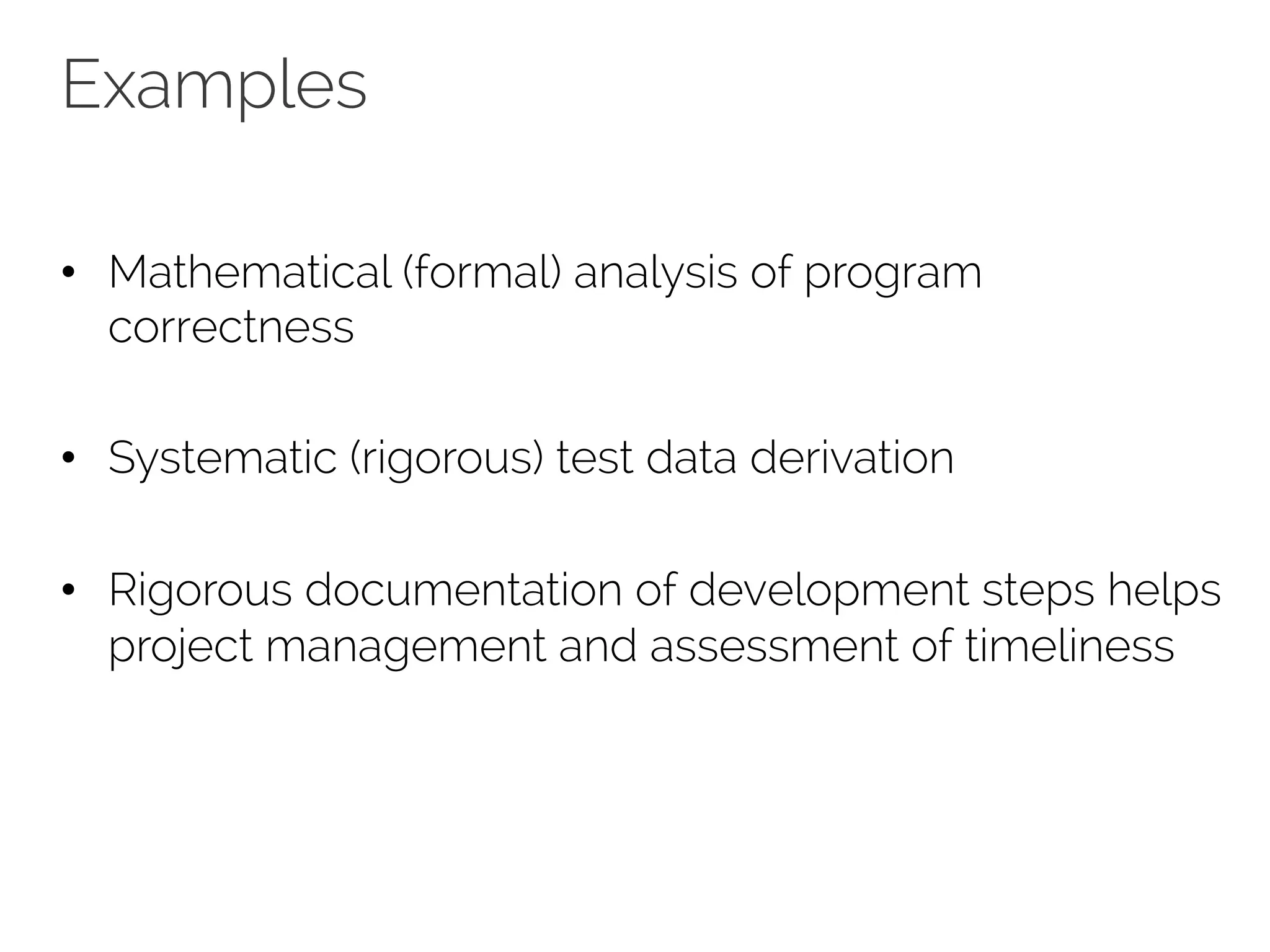 Examples

• Mathematical (formal) analysis of program correctness

• Systematic (rigorous) test data derivation

• Rigorous documentation of development steps helps project management and assessment of timeliness